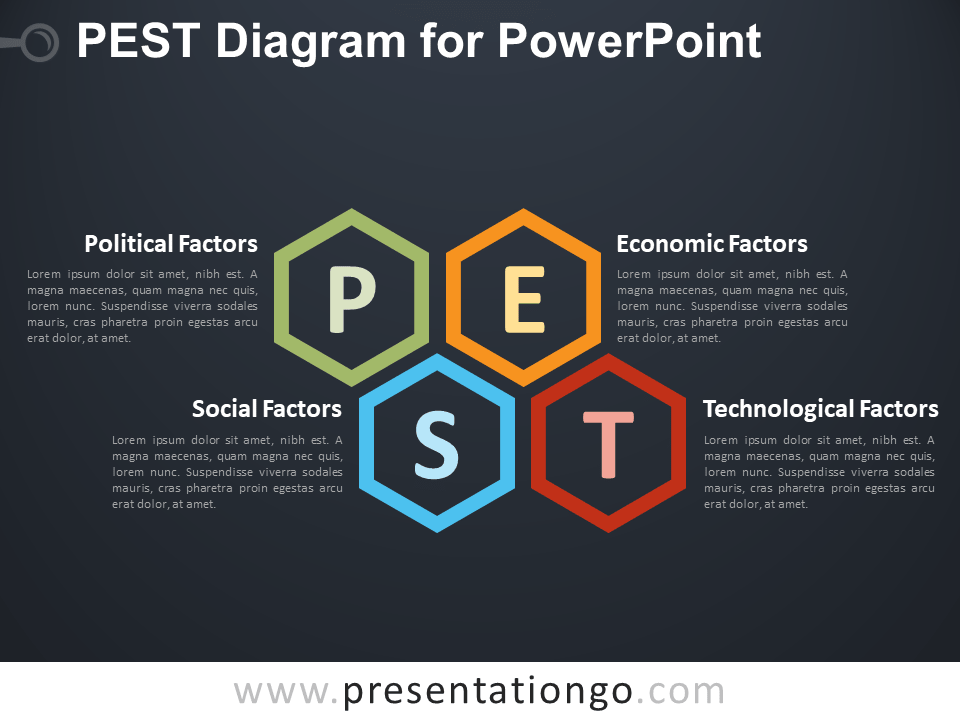 PEST Diagram for PowerPoint

Political Factors

Lorem ipsum dolor sit amet, nibh est. A magna maecenas, quam magna nec quis, lorem nunc. Suspendisse viverra sodales mauris, cras pharetra proin egestas arcu erat dolor, at amet.

P

E

Economic Factors

Lorem ipsum dolor sit amet, nibh est. A magna maecenas, quam magna nec quis, lorem nunc. Suspendisse viverra sodales mauris, cras pharetra proin egestas arcu erat dolor, at amet.

Social Factors

Lorem ipsum dolor sit amet, nibh est. A magna maecenas, quam magna nec quis, lorem nunc. Suspendisse viverra sodales mauris, cras pharetra proin egestas arcu erat dolor, at amet.

S

T

Technological Factors

Lorem ipsum dolor sit amet, nibh est. A magna maecenas, quam magna nec quis, lorem nunc. Suspendisse viverra sodales mauris, cras pharetra proin egestas arcu erat dolor, at amet.

www.presentationgo.com